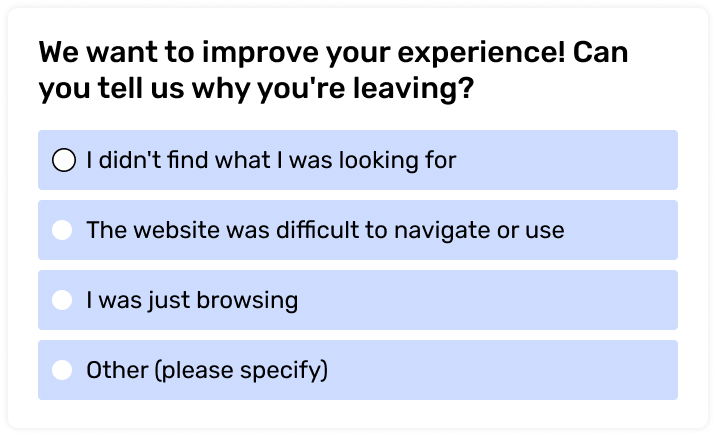 We want to improve your experience! Can you tell us why you're leaving?

I didn't find what I was looking for

The website was difficult to navigate or use

I was just browsing

Other (please specify)